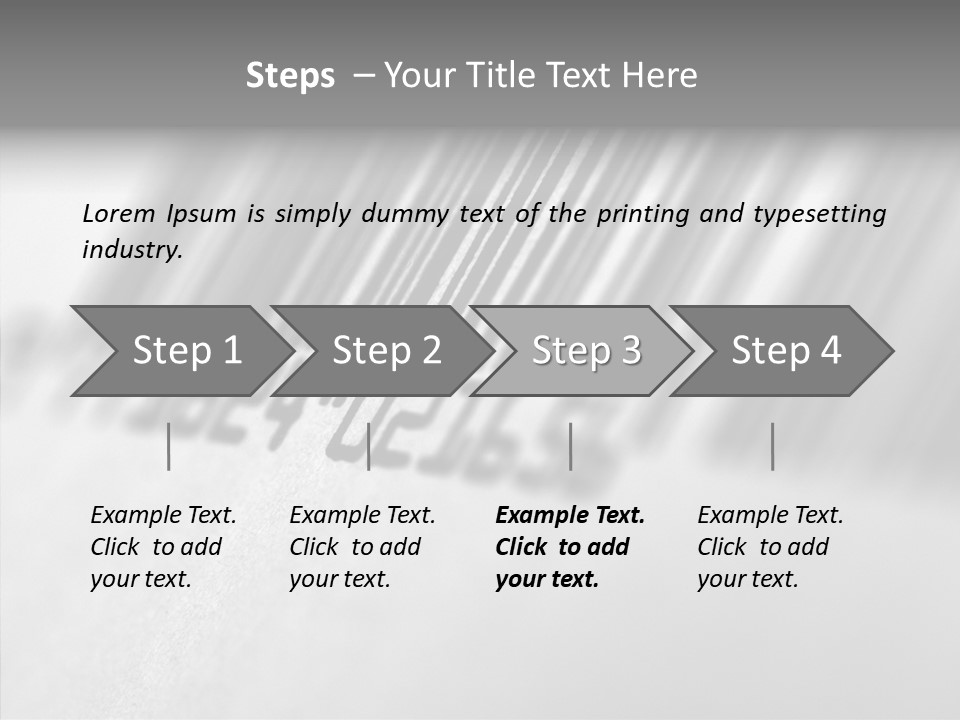 Steps – Your Title Text Here

Lorem Ipsum is simply dummy text of the printing and typesetting industry.

Step 1

Step 2

Step 3

Step 4

Example Text. Click to add your text.

Example Text. Click to add your text.

Example Text. Click to add your text.

Example Text. Click to add your text.